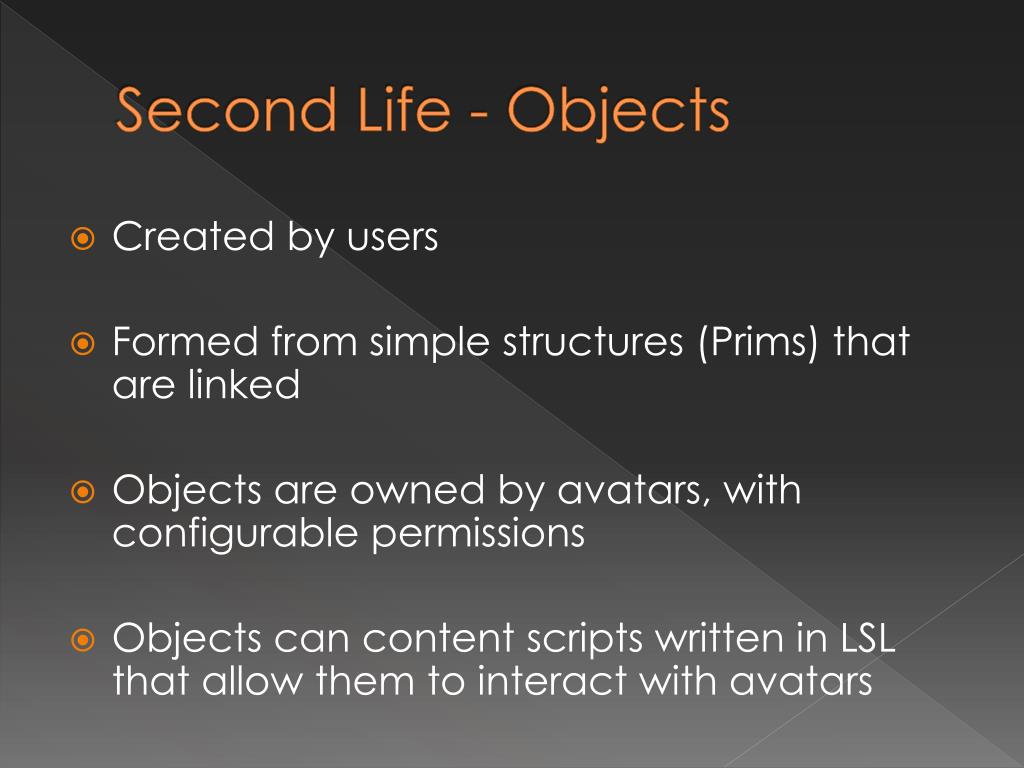 Second Life - Objects

Created by users

Formed from simple structures (Prims) that are linked

Objects are owned by avatars, with configurable permissions

Objects can content scripts written in LSL that allow them to interact with avatars